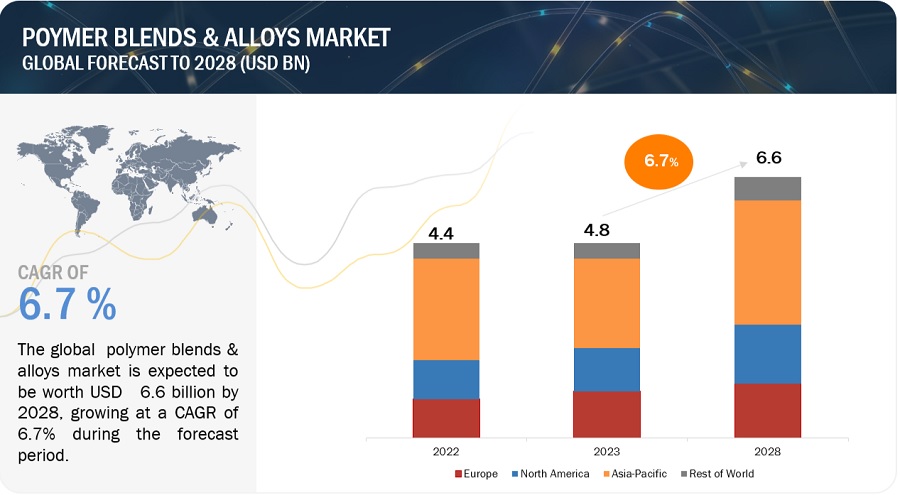 POYMER BLENDS & ALLOYS MARKET
GLOBAL FORECAST TO 2028 (USD BN)

CAGR OF
6.7 %

The global polymer blends & alloys market is expected to be worth USD 6.6 billion by 2028, growing at a CAGR of 6.7% during the forecast period.

6.7%

4.4
4.8
6.6

2022
2023
2028

Europe
North America
Asia-Pacific
Rest of World